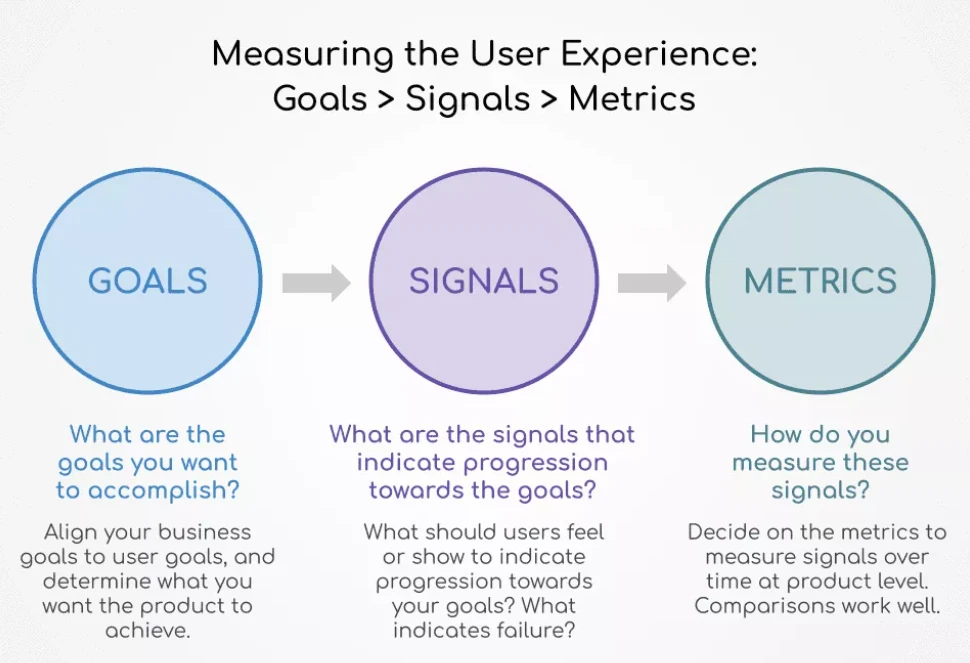 Measuring the User Experience:
Goals > Signals > Metrics

GOALS

SIGNALS

METRICS

What are the goals you want to accomplish?

Align your business goals to user goals, and determine what you want the product to achieve.

What are the signals that indicate progression towards the goals?

What should users feel or show to indicate progression towards your goals? What indicates failure?

How do you measure these signals?

Decide on the metrics to measure signals over time at product level. Comparisons work well.